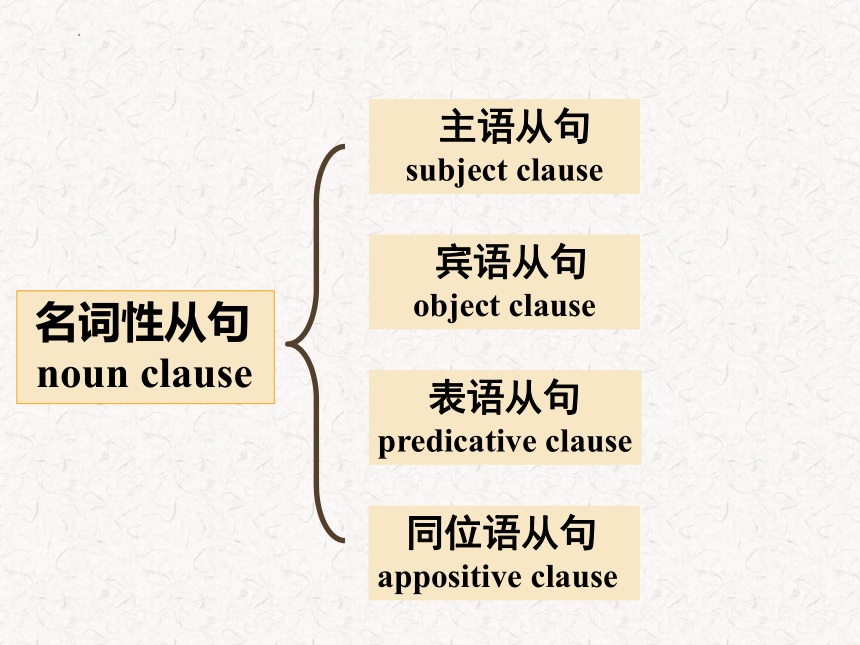 名词性从句
noun clause

主语从句
subject clause

宾语从句
object clause

表语从句
predicative clause

同位语从句
appositive clause